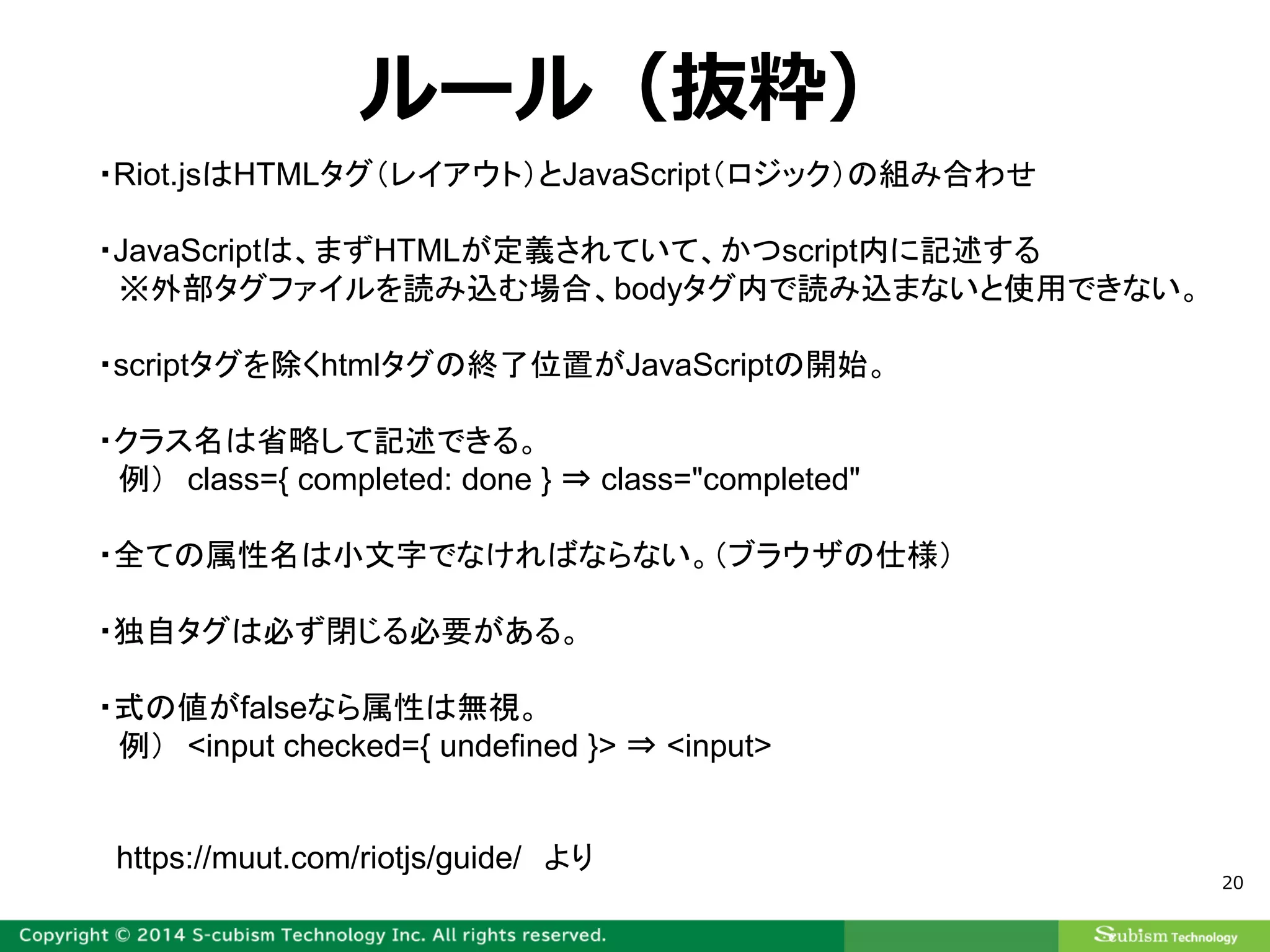 ルール（抜粋）

・Riot.jsはHTMLタグ（レイアウト）とJavaScript（ロジック）の組み合わせ

・JavaScriptは、まずHTMLが定義されていて、かつscript内に記述する
※外部タグファイルを読み込む場合、bodyタグ内で読み込まないと使用できない。

・scriptタグを除くhtmlタグの終了位置がJavaScriptの開始。

・クラス名は省略して記述できる。
例） class={ completed: done } ⇒ class="completed"

・全ての属性名は小文字でなければならない。（ブラウザの仕様）

・独自タグは必ず閉じる必要がある。

・式の値がfalseなら属性は無視。
例） <input checked={ undefined }> ⇒ <input>

https://muut.com/riotjs/guide/ より

20

Copyright © 2014 S-cubism Technology Inc. All rights reserved.

Scubism Technology